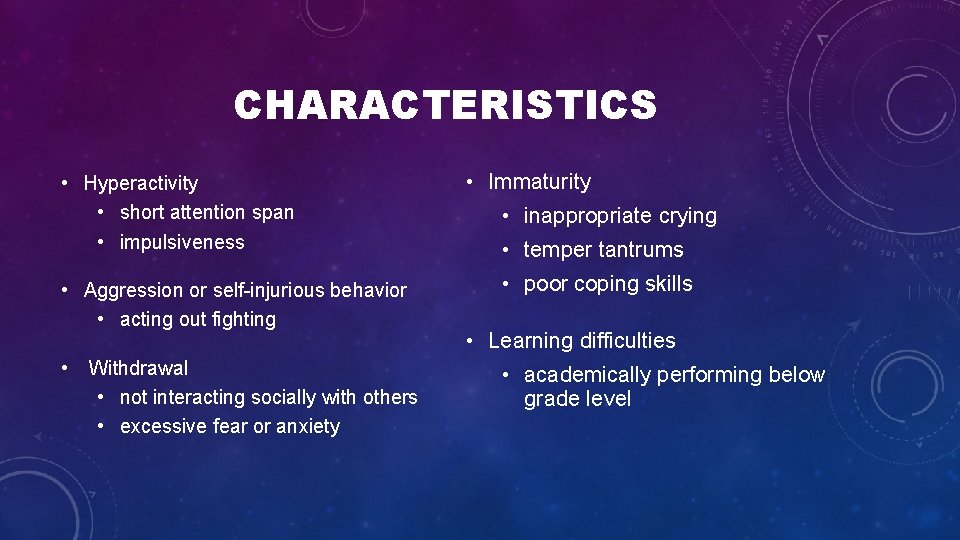 CHARACTERISTICS

• Hyperactivity
  • short attention span
  • impulsiveness

• Aggression or self-injurious behavior
  • acting out fighting

• Withdrawal
  • not interacting socially with others
  • excessive fear or anxiety

• Immaturity
  • inappropriate crying
  • temper tantrums
  • poor coping skills

• Learning difficulties
  • academically performing below grade level